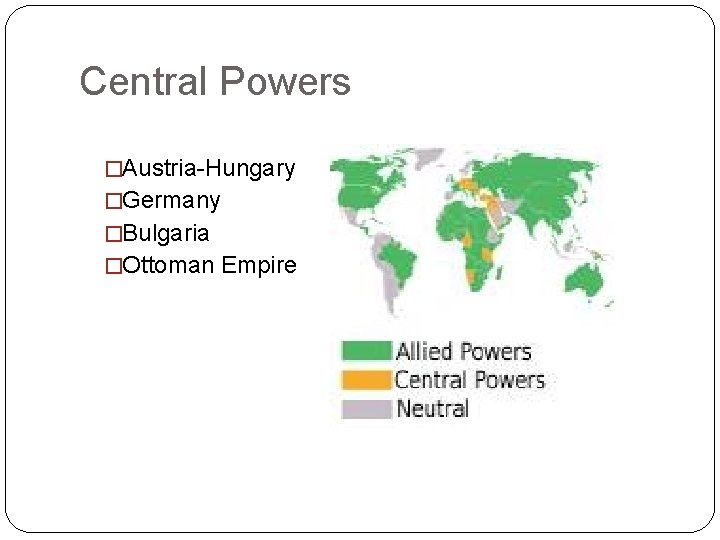 Central Powers

□Austria-Hungary
□Germany
□Bulgaria
□Ottoman Empire

Allied Powers
Central Powers
Neutral